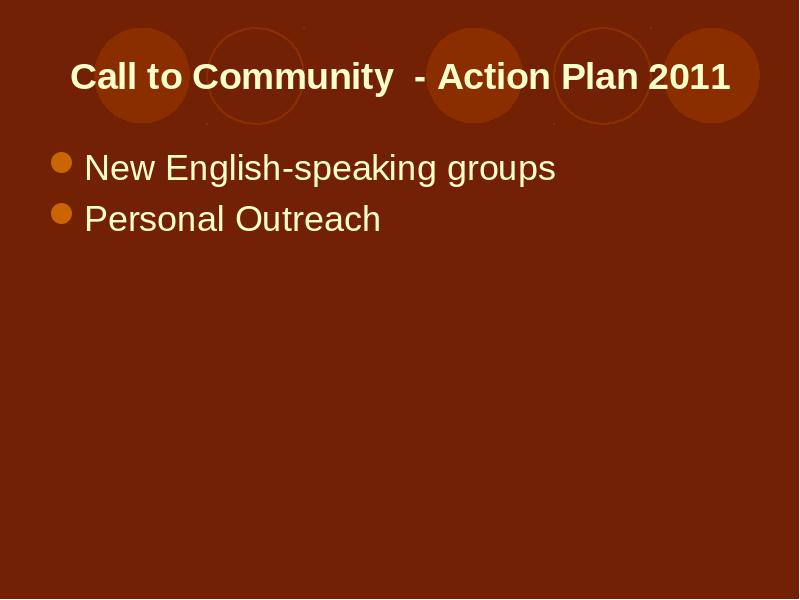 Call to Community - Action Plan 2011

- New English-speaking groups
- Personal Outreach